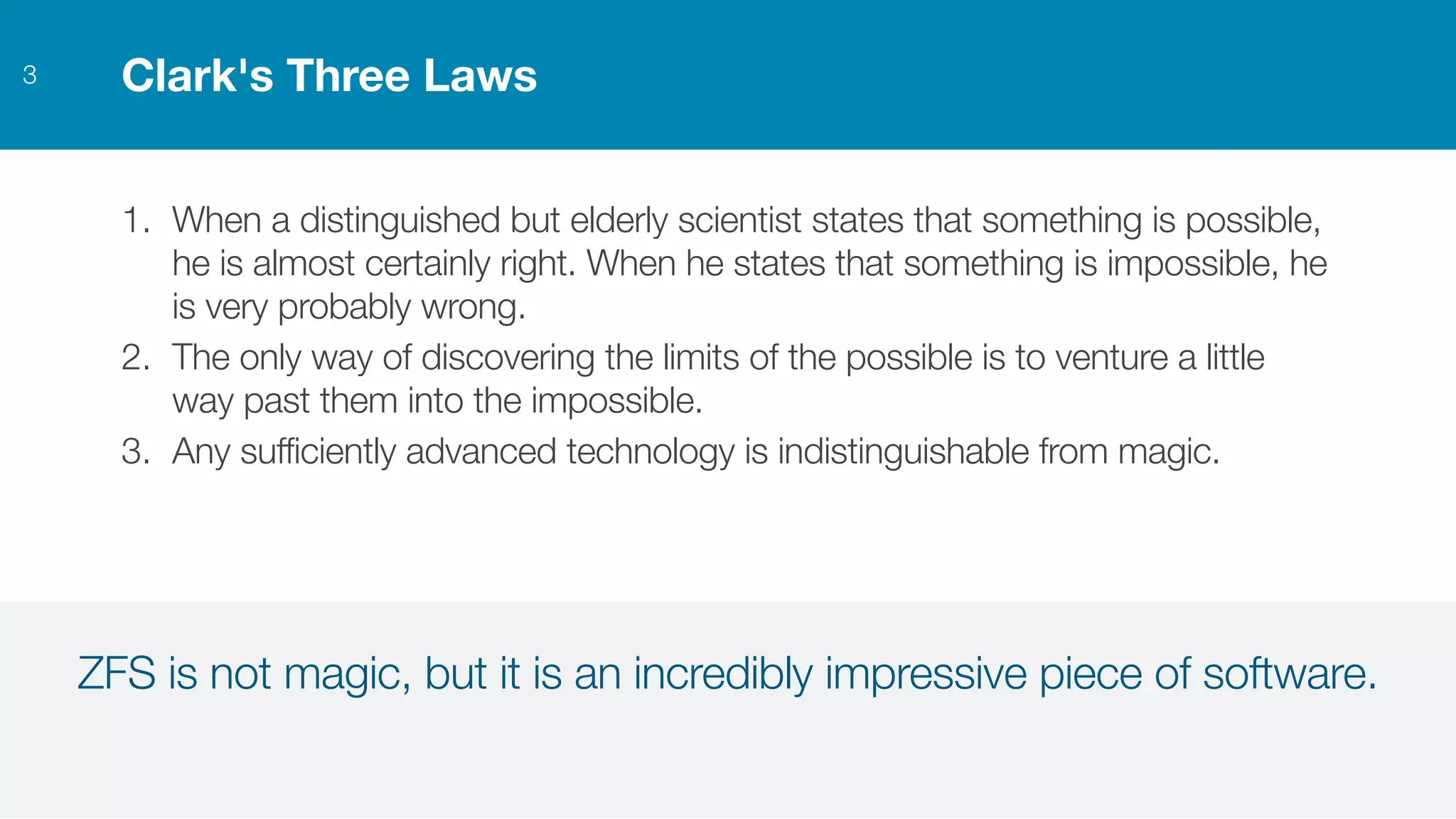 3

Clark's Three Laws

1. When a distinguished but elderly scientist states that something is possible, he is almost certainly right. When he states that something is impossible, he is very probably wrong.
2. The only way of discovering the limits of the possible is to venture a little way past them into the impossible.
3. Any sufficiently advanced technology is indistinguishable from magic.

ZFS is not magic, but it is an incredibly impressive piece of software.